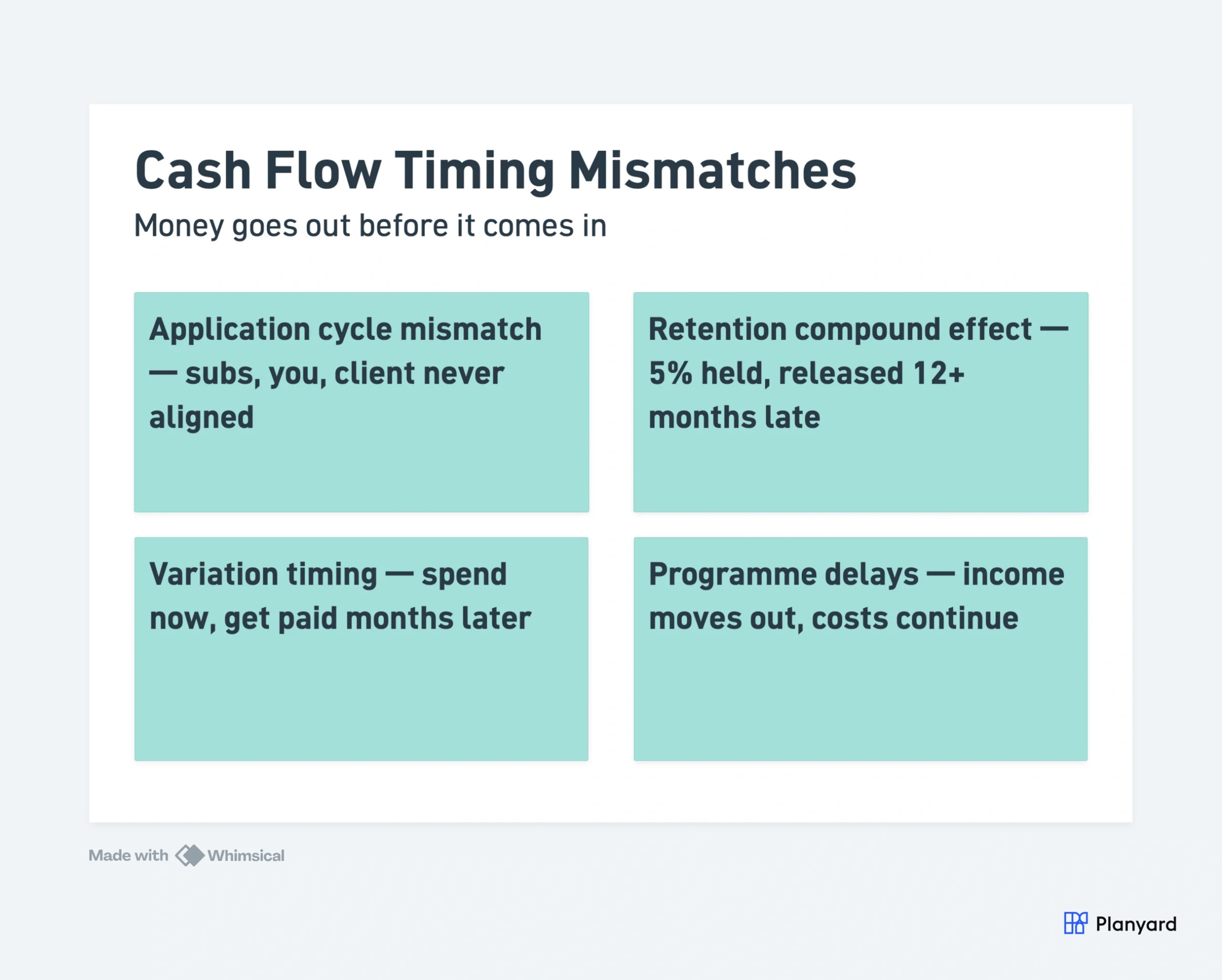 Cash Flow Timing Mismatches

Money goes out before it comes in

Application cycle mismatch — subs, you, client never aligned

Retention compound effect — 5% held, released 12+ months late

Variation timing — spend now, get paid months later

Programme delays — income moves out, costs continue

Made with Whimsical

Planyard